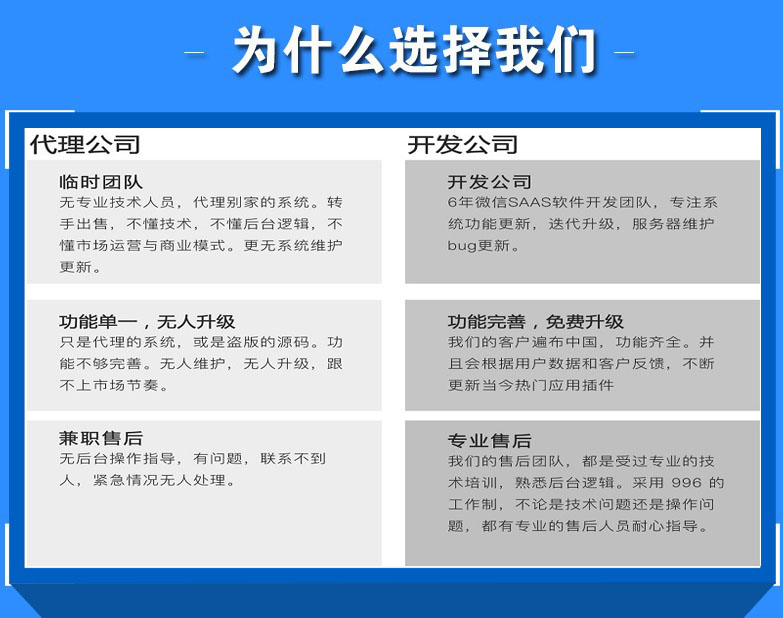 为什么选择我们

代理公司

临时团队
无专业技术人员，代理别家的系统。转手出售，不懂技术，不懂后台逻辑，不懂市场运营与商业模式。更无系统维护更新。

功能单一，无人升级
只是代理的系统，或是盗版的源码。功能不够完善。无人维护，无人升级，跟不上市场节奏。

兼职售后
无后台操作指导，有问题，联系不到人，紧急情况无人处理。

开发公司

开发公司
6年微信SAAS软件开发团队，专注系统功能更新，迭代升级，服务器维护bug更新。

功能完善，免费升级
我们的客户遍布中国，功能齐全。并且会根据用户数据和客户反馈，不断更新当今热门应用插件

专业售后
我们的售后团队，都是受过专业的技术培训，熟悉后台逻辑。采用 996 的工作制，不论是技术问题还是操作问题，都有专业的售后人员耐心指导。